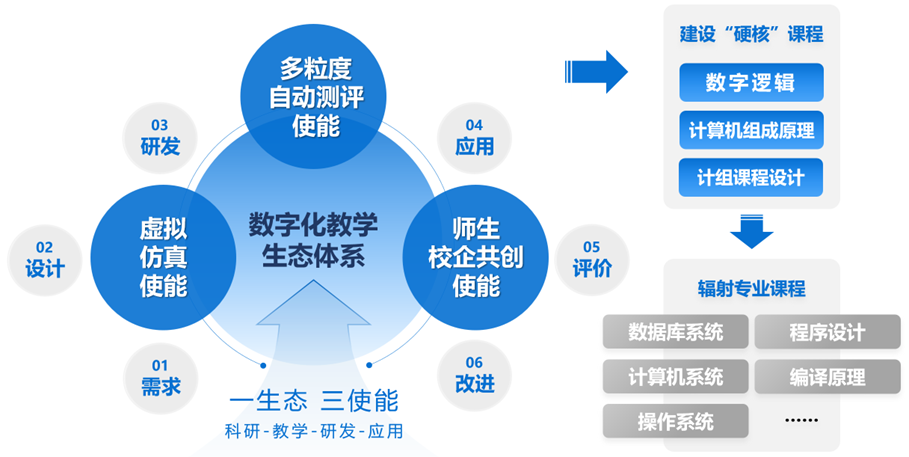 多粒度
自动测评
使能

03
研发

04
应用

虚拟
仿真
使能

数字化教学
生态体系

师生
校企共创
使能

02
设计

05
评价

01
需求

06
改进

一生态 三使能
科研-教学-研发-应用

建设“硬核”课程

数字逻辑

计算机组成原理

计组课程设计

辐射专业课程

数据库系统

程序设计

计算机系统

编译原理

操作系统

……